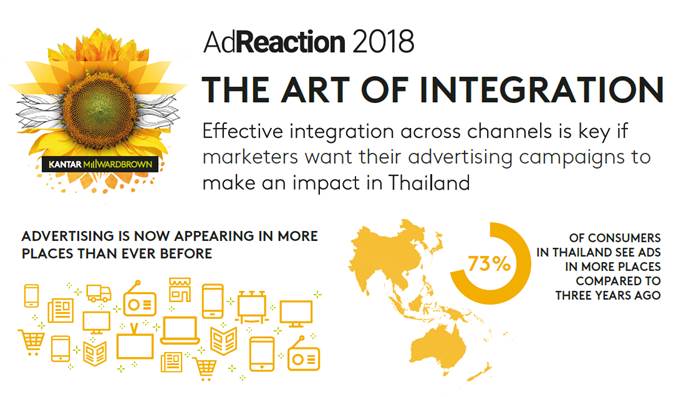 KANTAR MILLWARDBROWN

AdReaction 2018

THE ART OF INTEGRATION

Effective integration across channels is key if marketers want their advertising campaigns to make an impact in Thailand

ADVERTISING IS NOW APPEARING IN MORE PLACES THAN EVER BEFORE

73%

OF CONSUMERS IN THAILAND SEE ADS IN MORE PLACES COMPARED TO THREE YEARS AGO